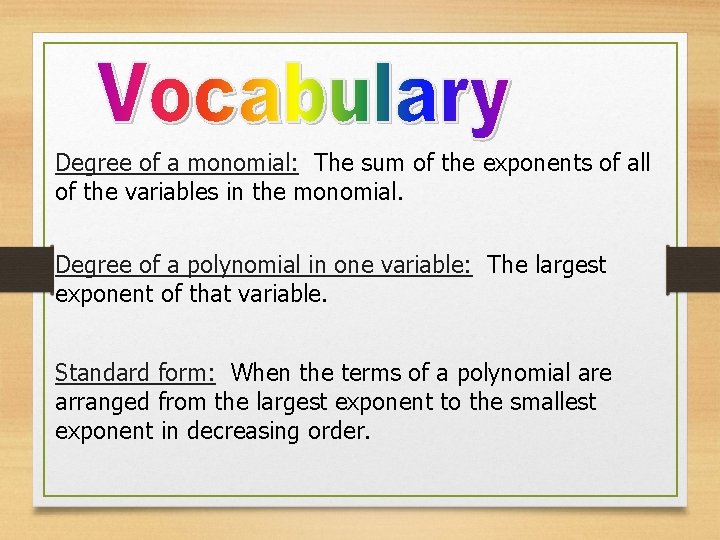 Vocabulary

Degree of a monomial: The sum of the exponents of all of the variables in the monomial.

Degree of a polynomial in one variable: The largest exponent of that variable.

Standard form: When the terms of a polynomial are arranged from the largest exponent to the smallest exponent in decreasing order.